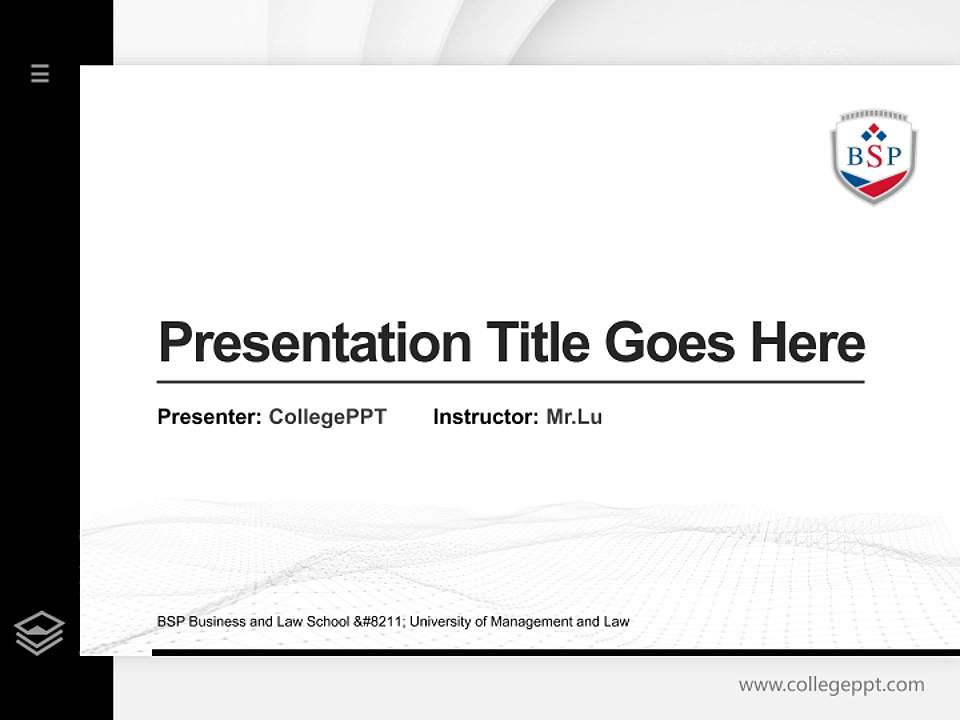 BSP

Presentation Title Goes Here

Presenter: CollegePPT Instructor: Mr.Lu

BSP Business and Law School &#8211; University of Management and Law

www.collegeppt.com